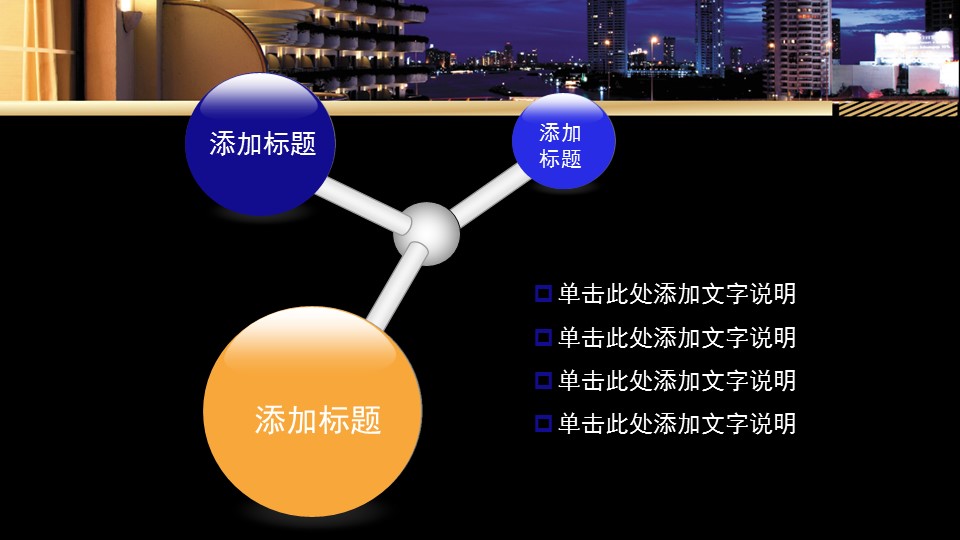 添加标题

添加标题

添加标题

单击此处添加文字说明

单击此处添加文字说明

单击此处添加文字说明

单击此处添加文字说明